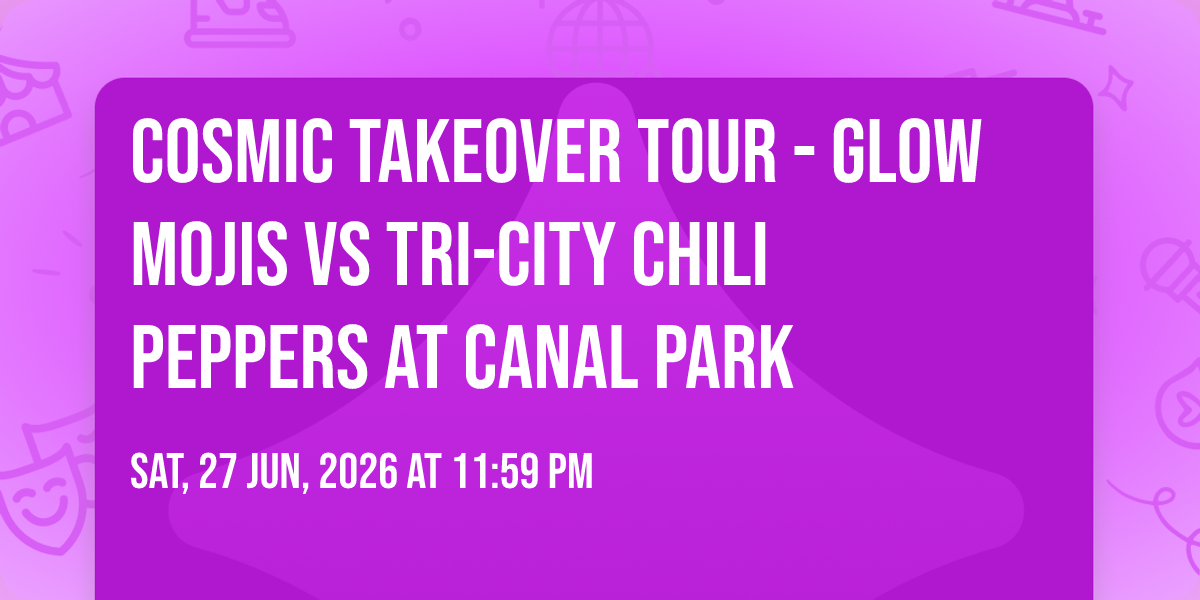 COSMIC TAKEOVER TOUR - GLOW MOJIS VS TRI-CITY CHILI PEPPERS AT CANAL PARK

SAT, 27 JUN, 2026 AT 11:59 PM